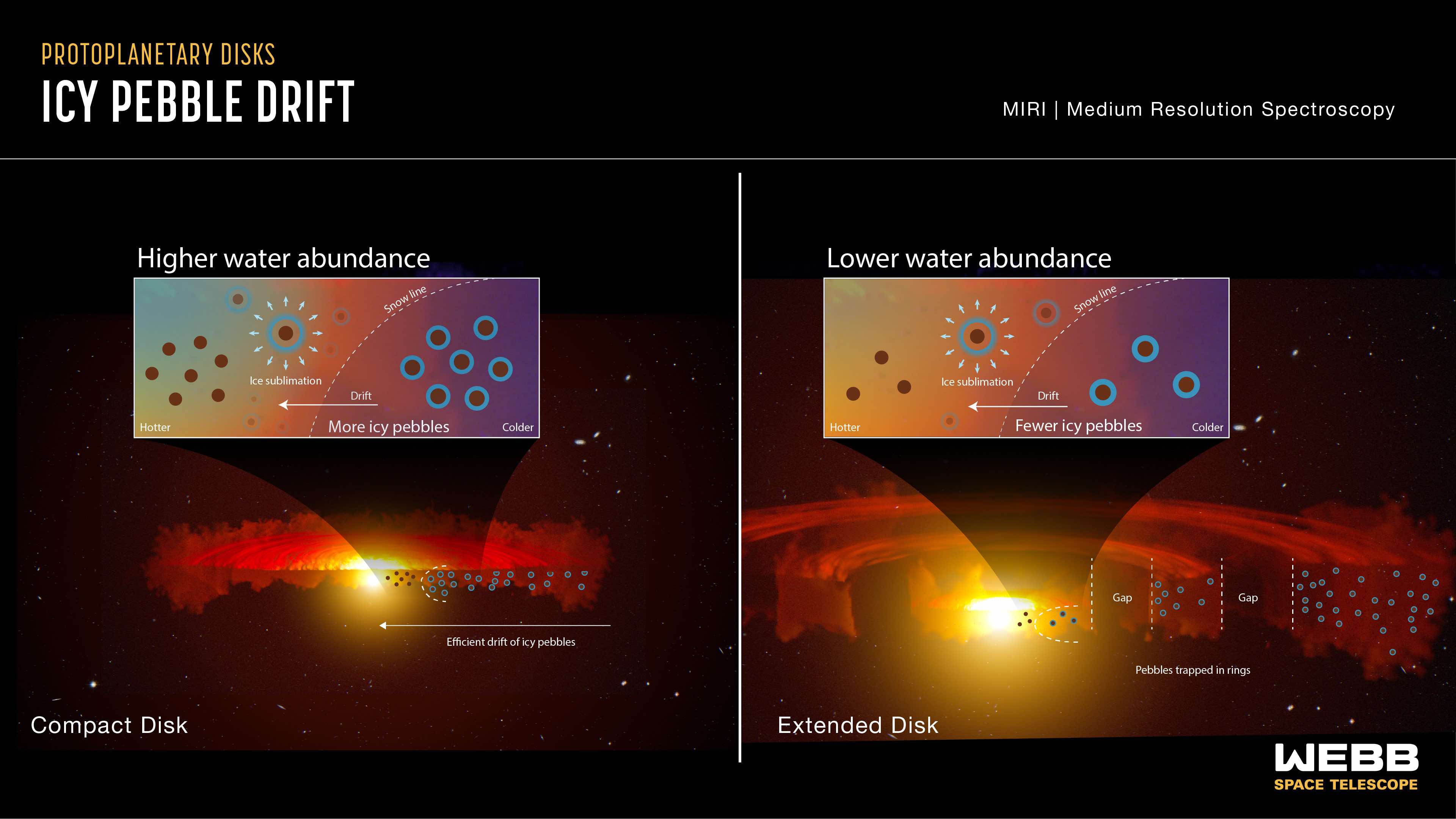 PROTOPLANETARY DISKS
ICY PEBBLE DRIFT

MIRI | Medium Resolution Spectroscopy

Higher water abundance

Snow line
Ice sublimation
Drift
Hotter
More icy pebbles
Colder

Efficient drift of icy pebbles

Compact Disk

Lower water abundance

Snow line
Ice sublimation
Drift
Hotter
Fewer icy pebbles
Colder

Gap
Gap
Pebbles trapped in rings

Extended Disk

WEBB
SPACE TELESCOPE